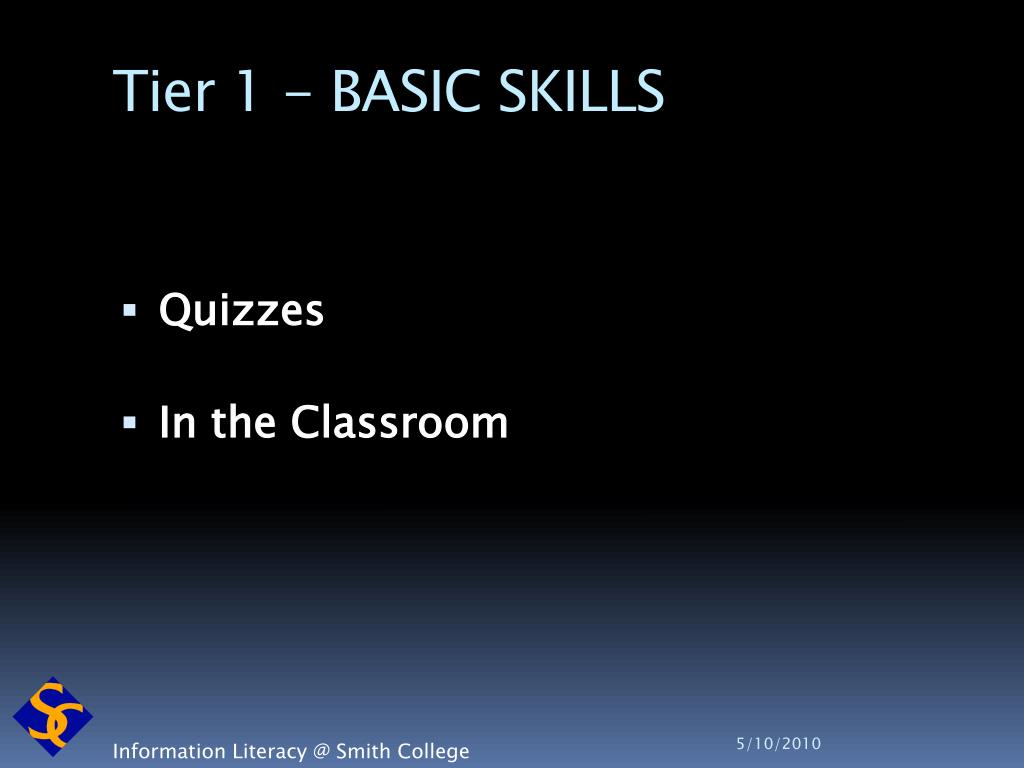 Tier 1 – BASIC SKILLS

▪ Quizzes

▪ In the Classroom

SC

Information Literacy @ Smith College

5/10/2010